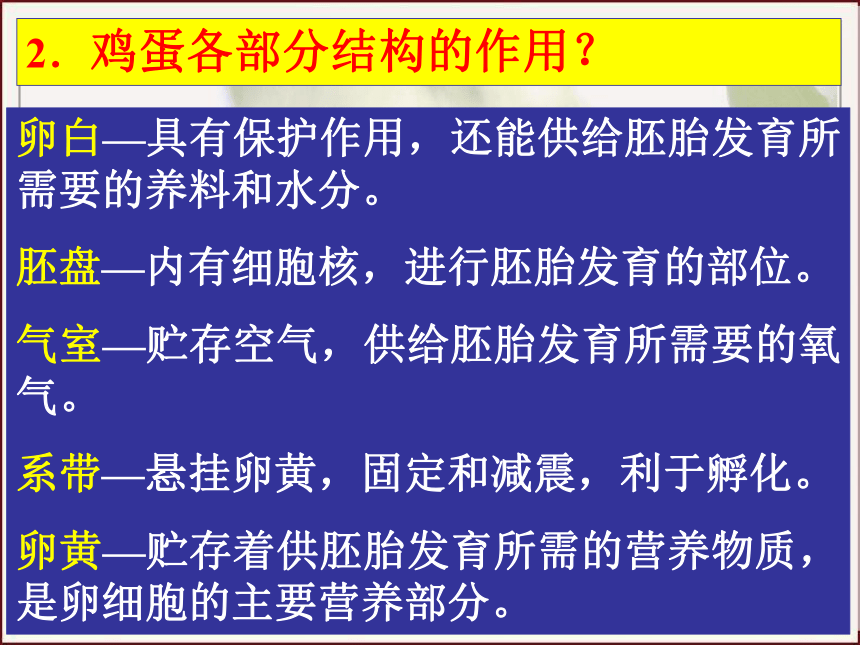 2．鸡蛋各部分结构的作用？

卵白—具有保护作用，还能供给胚胎发育所需要的养料和水分。

胚盘—内有细胞核，进行胚胎发育的部位。

气室—贮存空气，供给胚胎发育所需要的氧气。

系带—悬挂卵黄，固定和减震，利于孵化。

卵黄—贮存着供胚胎发育所需的营养物质，是卵细胞的主要营养部分。